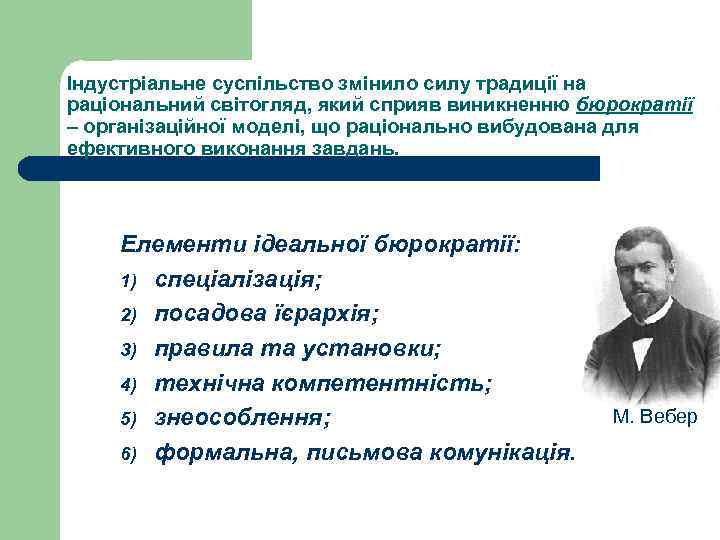 Індустріальне суспільство змінило силу традиції на раціональний світогляд, який сприяв виникненню бюрократії – організаційної моделі, що раціонально вибудована для ефективного виконання завдань.

Елементи ідеальної бюрократії:
1) спеціалізація;
2) посадова ієрархія;
3) правила та установки;
4) технічна компетентність;
5) знеособлення;
6) формальна, письмова комунікація.

М. Вебер